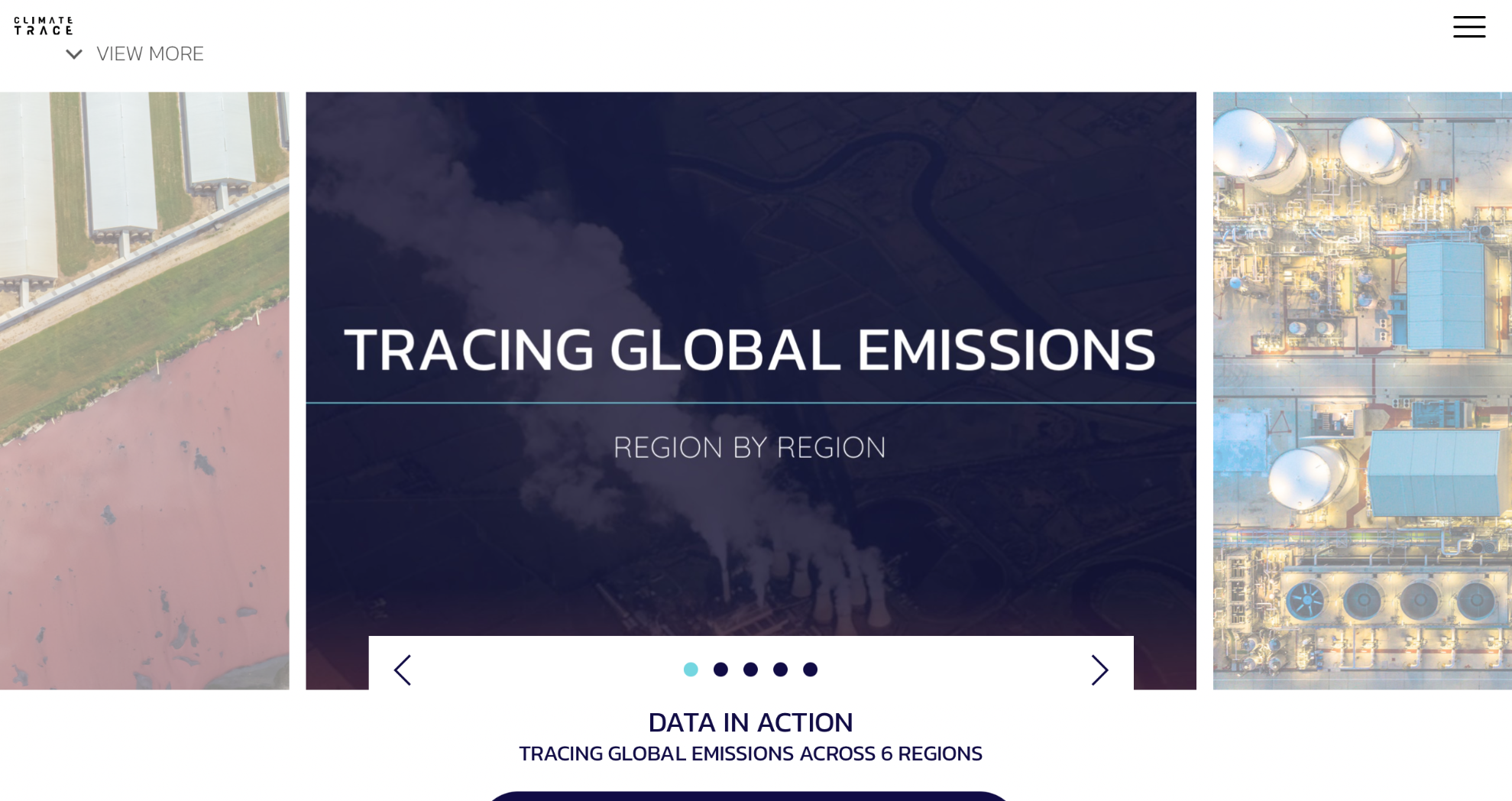 CLIMATE TRACE

VIEW MORE

TRACING GLOBAL EMISSIONS

REGION BY REGION

DATA IN ACTION

TRACING GLOBAL EMISSIONS ACROSS 6 REGIONS